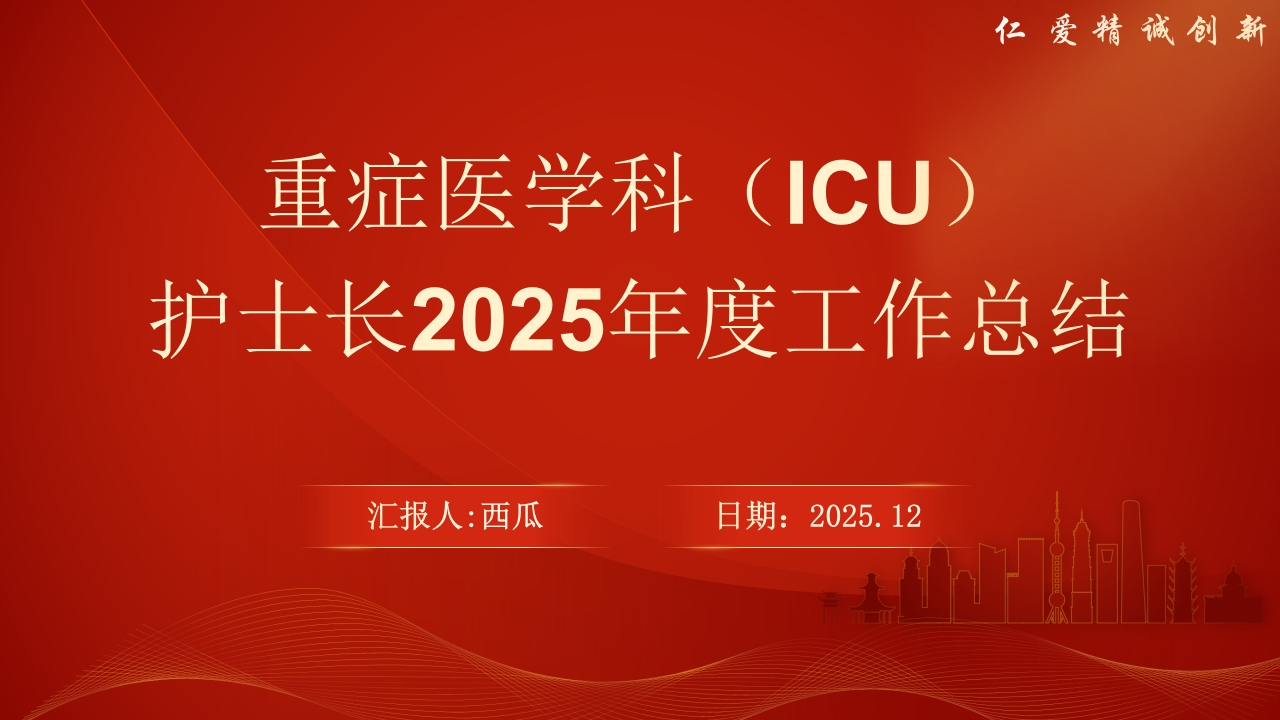 仁 爱 精 诚 创 新

重症医学科（ICU）
护士长2025年度工作总结

汇报人:西瓜

日期：2025.12